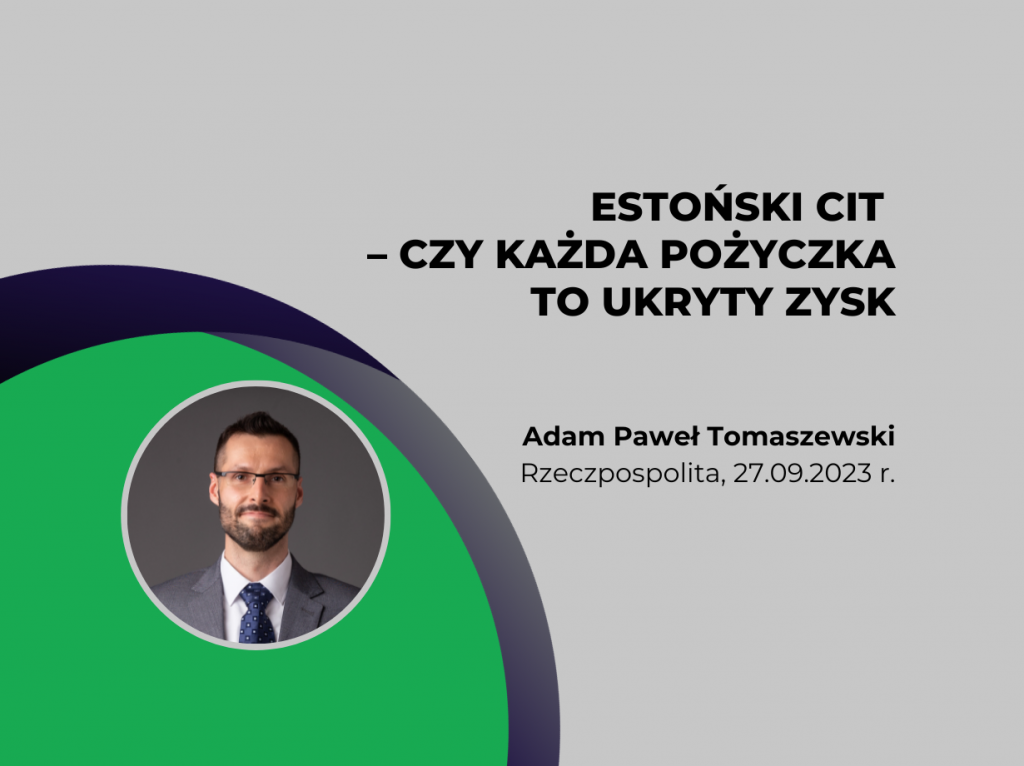 ESTOŃSKI CIT
– CZY KAŻDA POŻYCZKA TO UKRYTY ZYSK

Adam Paweł Tomaszewski
Rzeczpospolita, 27.09.2023 r.